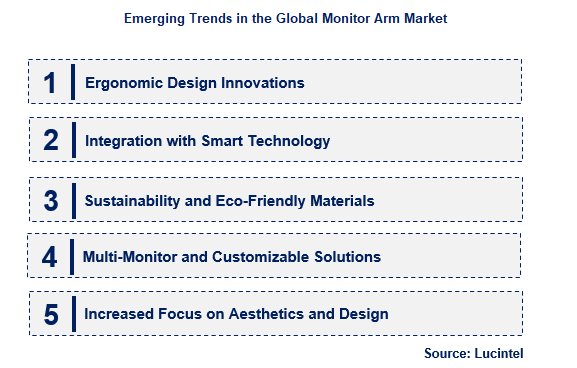 Emerging Trends in the Global Monitor Arm Market

1 Ergonomic Design Innovations

2 Integration with Smart Technology

3 Sustainability and Eco-Friendly Materials

4 Multi-Monitor and Customizable Solutions

5 Increased Focus on Aesthetics and Design

Source: Lucintel